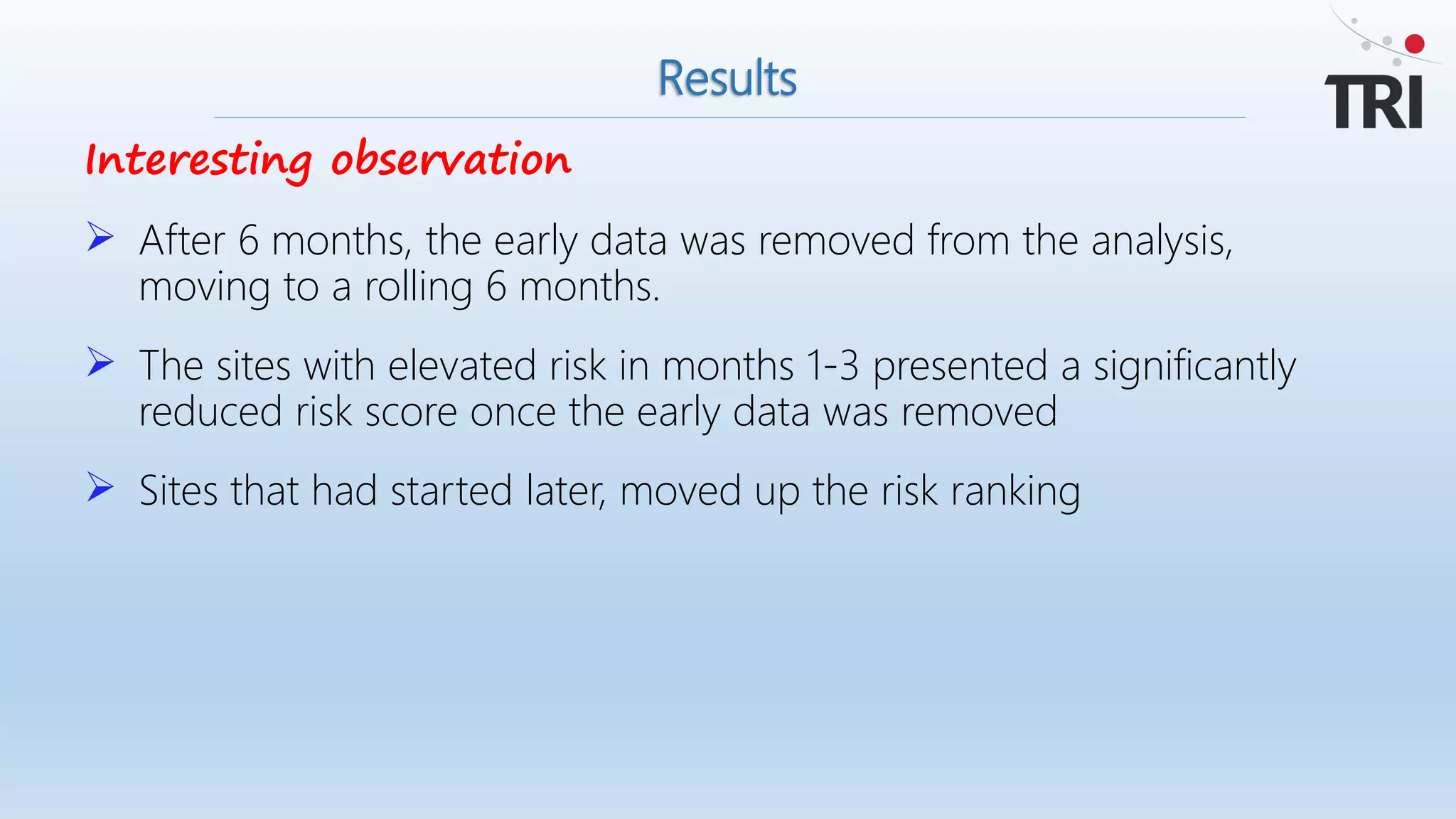 Results

TRI

Interesting observation

➢ After 6 months, the early data was removed from the analysis, moving to a rolling 6 months.

➢ The sites with elevated risk in months 1-3 presented a significantly reduced risk score once the early data was removed

➢ Sites that had started later, moved up the risk ranking